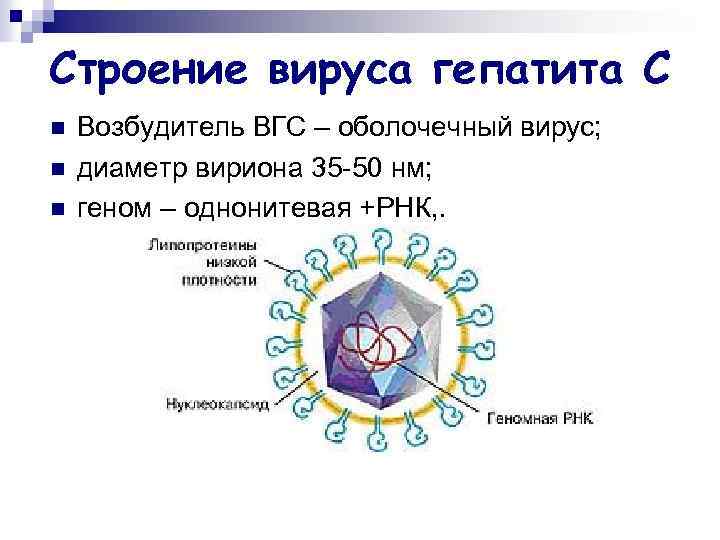 Строение вируса гепатита С

Возбудитель ВГС – оболочечный вирус;

диаметр вириона 35-50 нм;

геном – однонитевая +РНК,.

Липопротеины низкой плотности

Нуклеокапсид

Геномная РНК